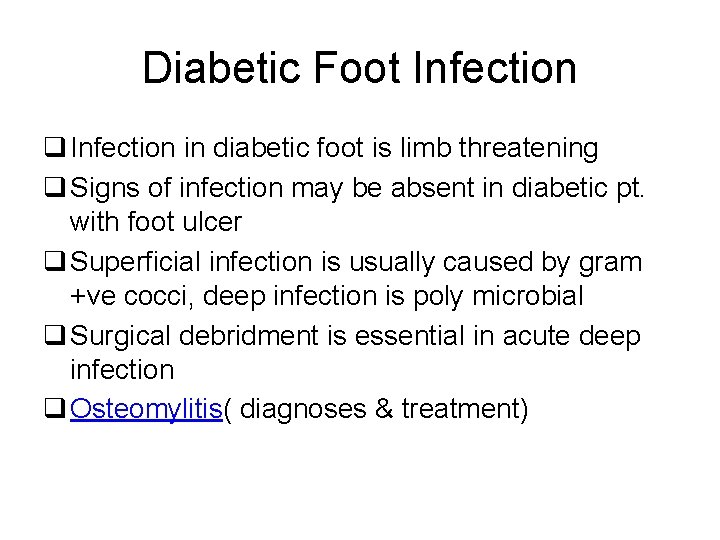 Diabetic Foot Infection

❑ Infection in diabetic foot is limb threatening

❑ Signs of infection may be absent in diabetic pt. with foot ulcer

❑ Superficial infection is usually caused by gram +ve cocci, deep infection is poly microbial

❑ Surgical debridment is essential in acute deep infection

❑ Osteomylitis( diagnoses & treatment)